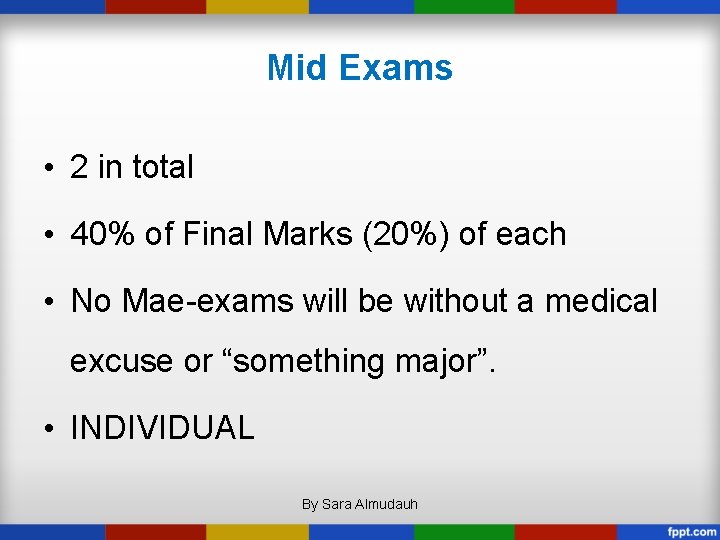 Mid Exams

• 2 in total

• 40% of Final Marks (20%) of each

• No Mae-exams will be without a medical excuse or “something major”.

• INDIVIDUAL

By Sara Almudauh

fppt.com